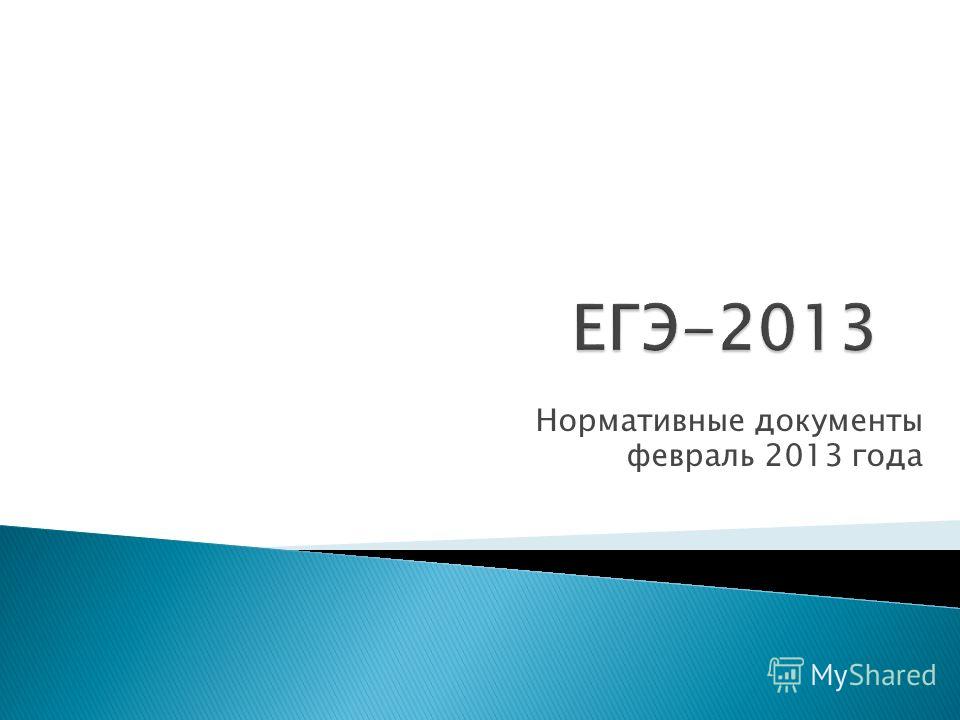 ЕГЭ-2013

Нормативные документы
февраль 2013 года

MyShared